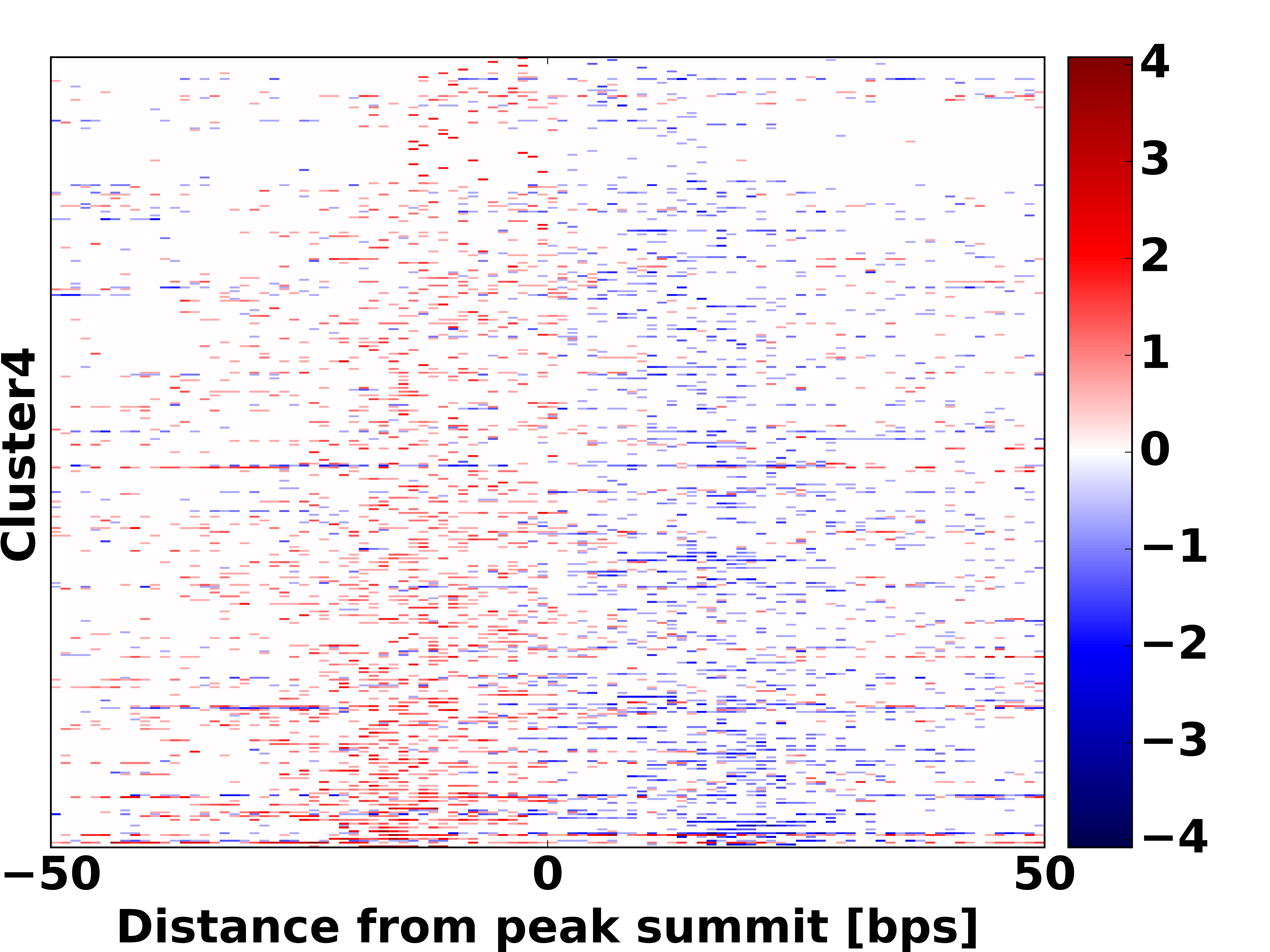 Cluster4

−50
0
50

Distance from peak summit [bps]

4
3
2
1
0
−1
−2
−3
−4